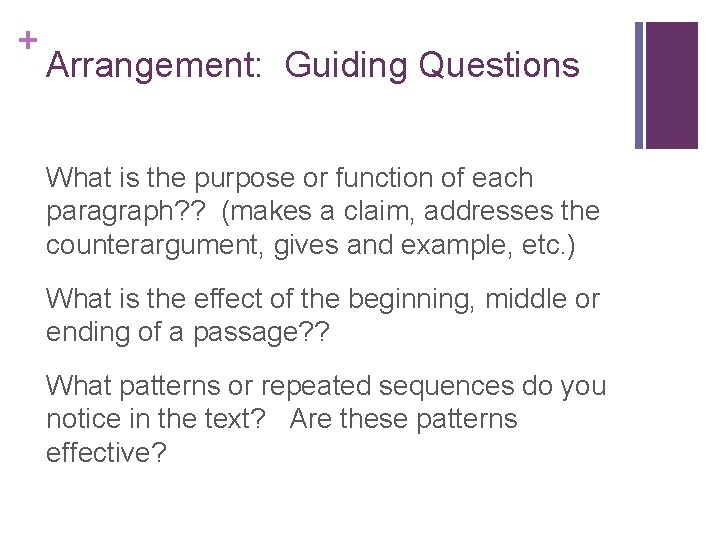 +
Arrangement: Guiding Questions

What is the purpose or function of each paragraph?? (makes a claim, addresses the counterargument, gives and example, etc.)

What is the effect of the beginning, middle or ending of a passage??

What patterns or repeated sequences do you notice in the text? Are these patterns effective?